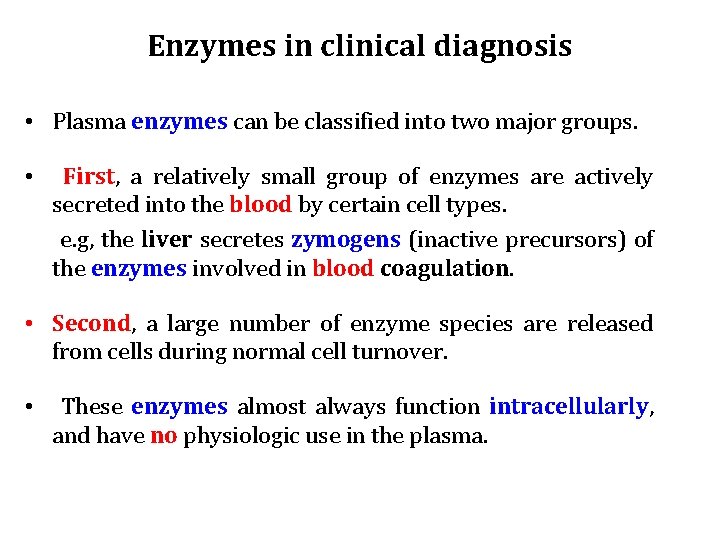 Enzymes in clinical diagnosis

• Plasma enzymes can be classified into two major groups.

• First, a relatively small group of enzymes are actively secreted into the blood by certain cell types.

e.g, the liver secretes zymogens (inactive precursors) of the enzymes involved in blood coagulation.

• Second, a large number of enzyme species are released from cells during normal cell turnover.

• These enzymes almost always function intracellularly, and have no physiologic use in the plasma.